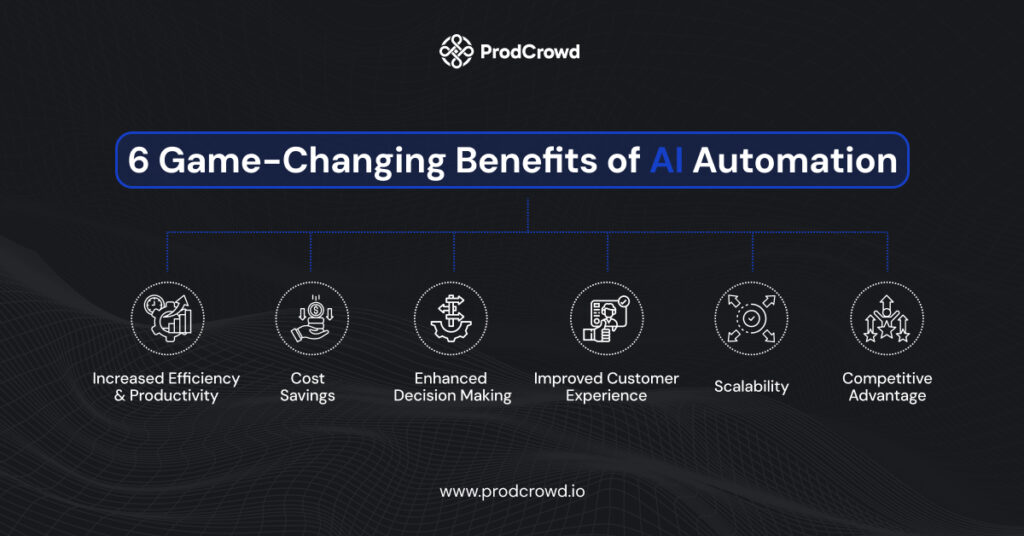 ProdCrowd

6 Game-Changing Benefits of AI Automation

Increased Efficiency & Productivity

Cost Savings

Enhanced Decision Making

Improved Customer Experience

Scalability

Competitive Advantage

www.prodcrowd.io